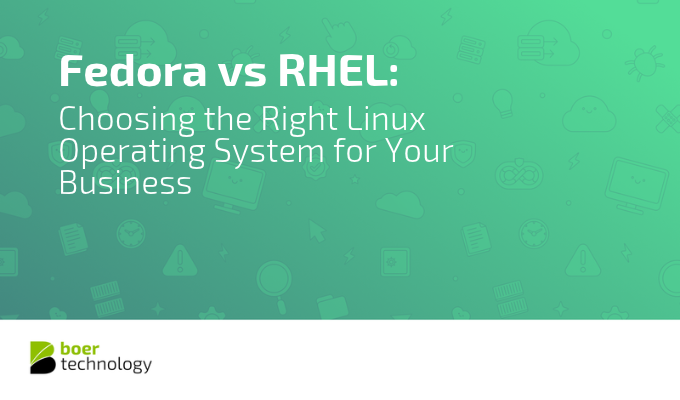 Fedora vs RHEL:
Choosing the Right Linux Operating System for Your Business

boer
technology